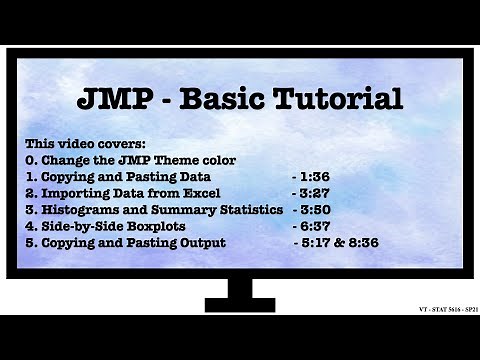 JMP - Basic Tutorial

This video covers:
0. Change the JMP Theme color
1. Copying and Pasting Data - 1:36
2. Importing Data from Excel - 3:27
3. Histograms and Summary Statistics - 3:50
4. Side-by-Side Boxplots - 6:37
5. Copying and Pasting Output - 5:17 & 8:36

VT - STAT 5616 - SP21